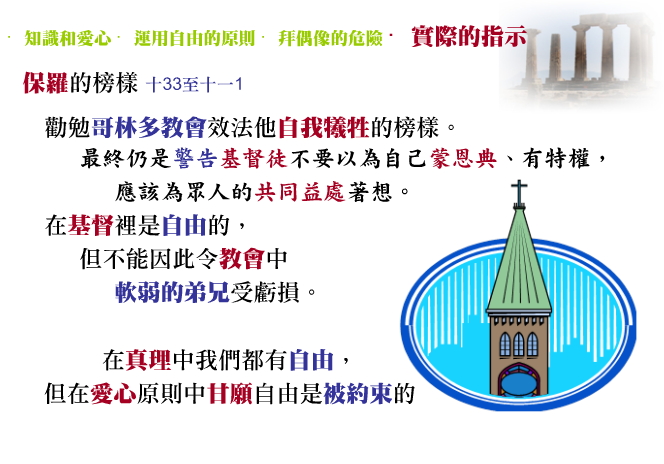 · 知識和愛心 · 運用自由的原則 · 拜偶像的危險 · 實際的指示

保羅的榜樣 十33至十一1

勸勉哥林多教會效法他自我犧牲的榜樣。

最終仍是警告基督徒不要以為自己蒙恩典、有特權，

應該為眾人的共同益處著想。

在基督裡是自由的，

但不能因此令教會中

軟弱的弟兄受虧損。

在真理中我們都有自由，

但在愛心原則中甘願自由是被約束的